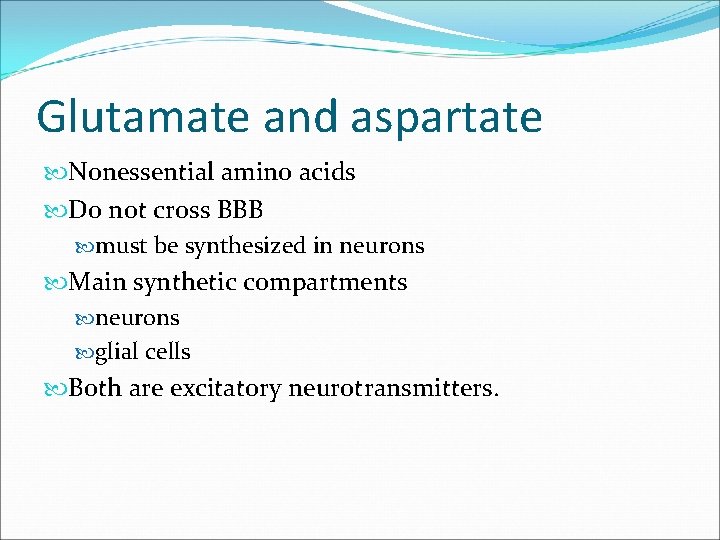 Glutamate and aspartate

Nonessential amino acids

Do not cross BBB

must be synthesized in neurons

Main synthetic compartments

neurons

glial cells

Both are excitatory neurotransmitters.